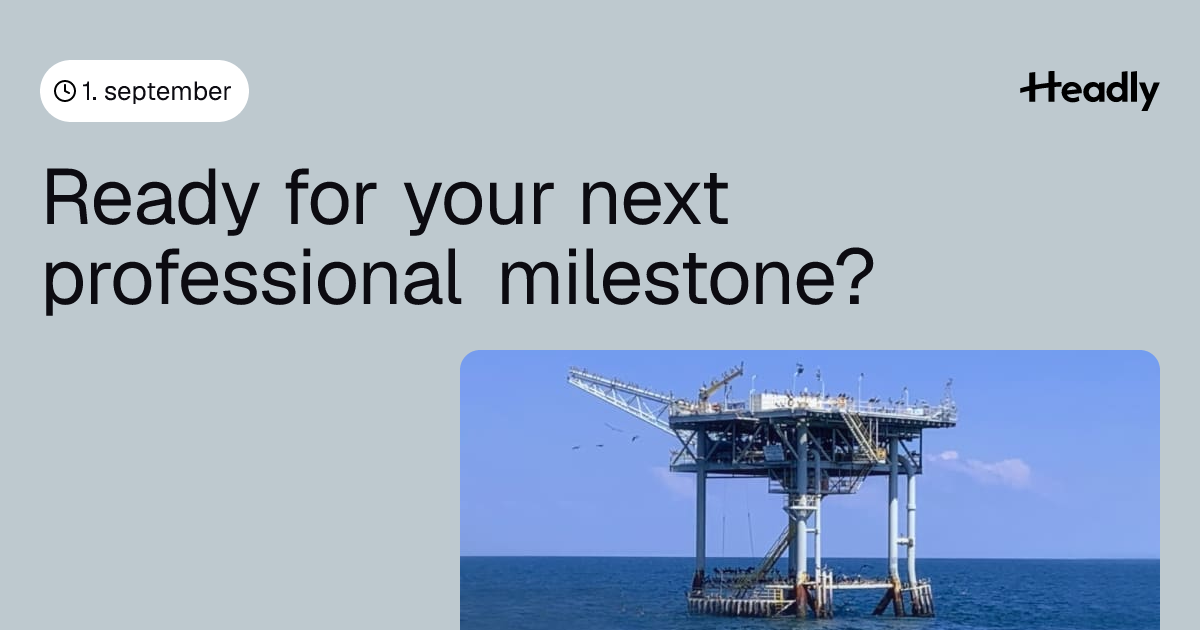 1. september

Headly

Ready for your next professional milestone?